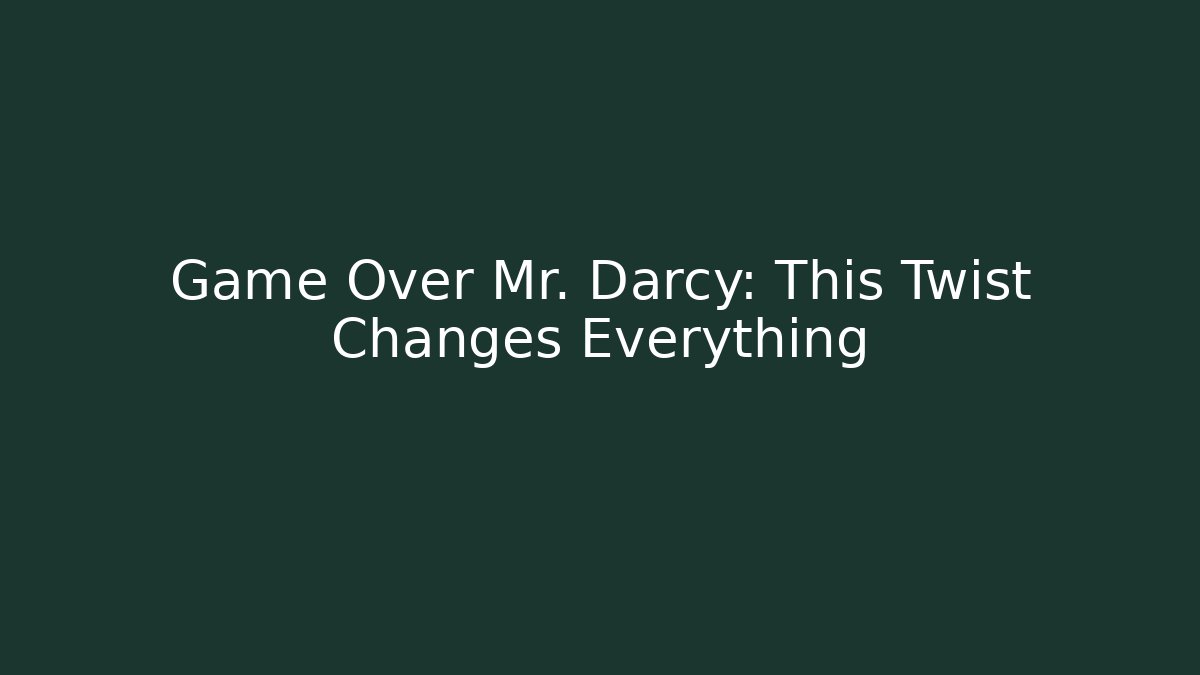 Game Over Mr. Darcy: This Twist Changes Everything